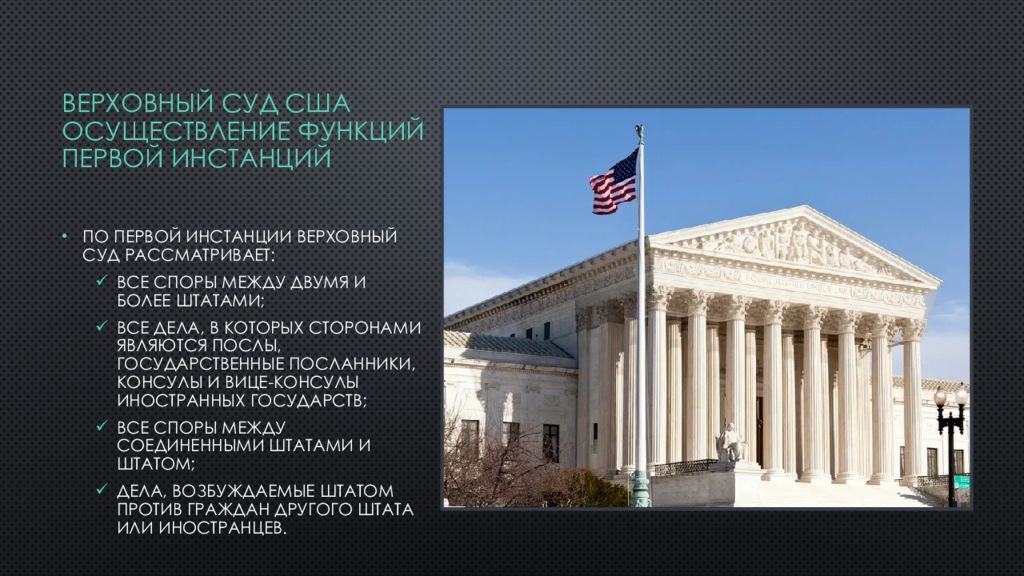 ВЕРХОВНЫЙ СУД США ОСУЩЕСТВЛЕНИЕ ФУНКЦИЙ ПЕРВОЙ ИНСТАНЦИЙ

• ПО ПЕРВОЙ ИНСТАНЦИИ ВЕРХОВНЫЙ СУД РАССМАТРИВАЕТ:
✓ ВСЕ СПОРЫ МЕЖДУ ДВУМЯ И БОЛЕЕ ШТАТАМИ;
✓ ВСЕ ДЕЛА, В КОТОРЫХ СТОРОНАМИ ЯВЛЯЮТСЯ ПОСЛЫ, ГОСУДАРСТВЕННЫЕ ПОСЛАННИКИ, КОНСУЛЫ И ВИЦЕ-КОНСУЛЫ ИНОСТРАННЫХ ГОСУДАРСТВ;
✓ ВСЕ СПОРЫ МЕЖДУ СОЕДИНЕННЫМИ ШТАТАМИ И ШТАТОМ;
✓ ДЕЛА, ВОЗБУЖДАЕМЫЕ ШТАТОМ ПРОТИВ ГРАЖДАН ДРУГОГО ШТАТА ИЛИ ИНОСТРАНЦЕВ.